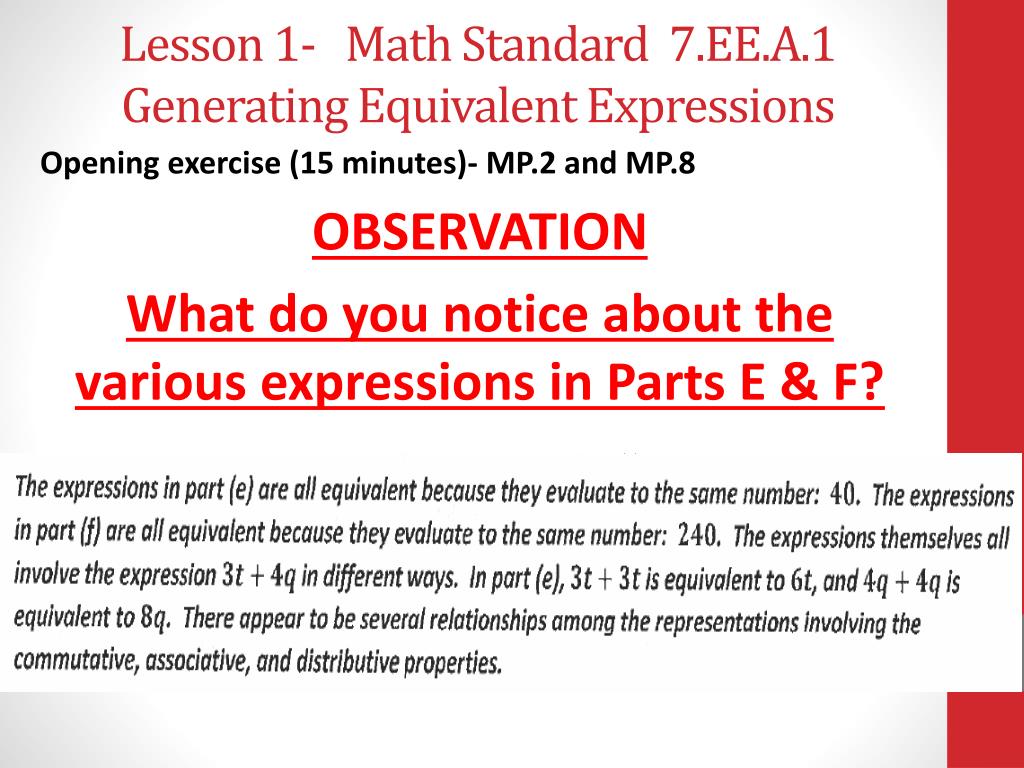 Lesson 1- Math Standard 7.EE.A.1
Generating Equivalent Expressions

Opening exercise (15 minutes)- MP.2 and MP.8

OBSERVATION

What do you notice about the various expressions in Parts E & F?

The expressions in part (e) are all equivalent because they evaluate to the same number: $40$. The expressions in part (f) are all equivalent because they evaluate to the same number: $240$. The expressions themselves all involve the expression $3t + 4q$ in different ways. In part (e), $3t + 3t$ is equivalent to $6t$, and $4q + 4q$ is equivalent to $8q$. There appear to be several relationships among the representations involving the commutative, associative, and distributive properties.